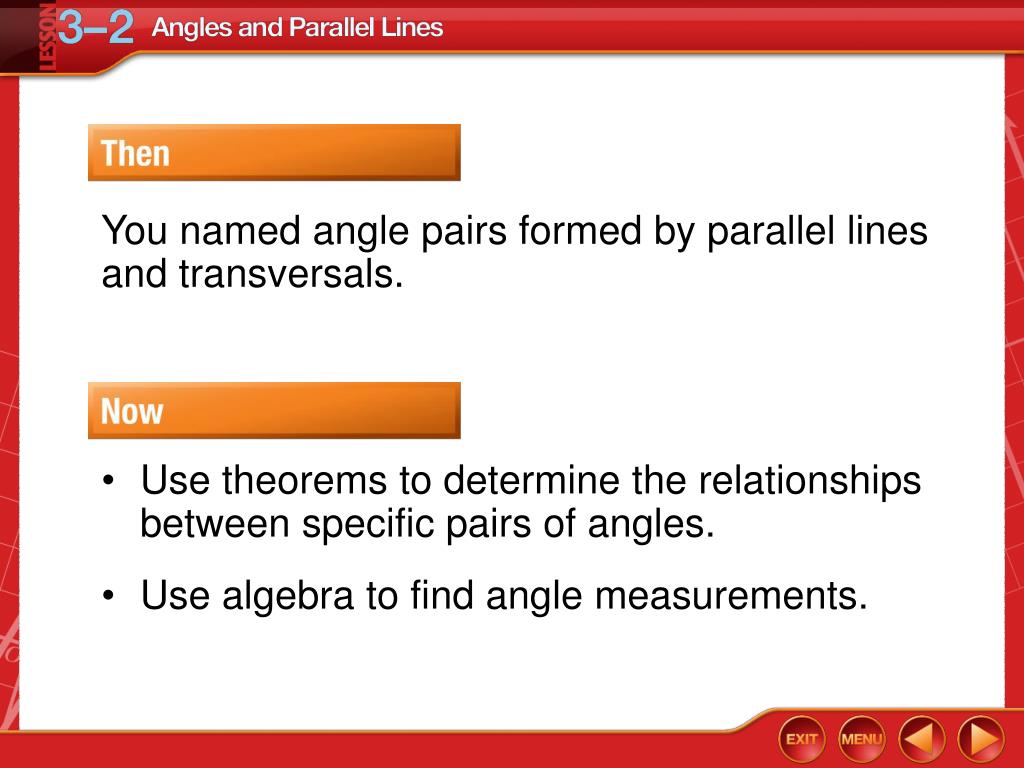 LESSON 3–2 Angles and Parallel Lines

Then

You named angle pairs formed by parallel lines and transversals.

Now

• Use theorems to determine the relationships between specific pairs of angles.

• Use algebra to find angle measurements.

EXIT MENU